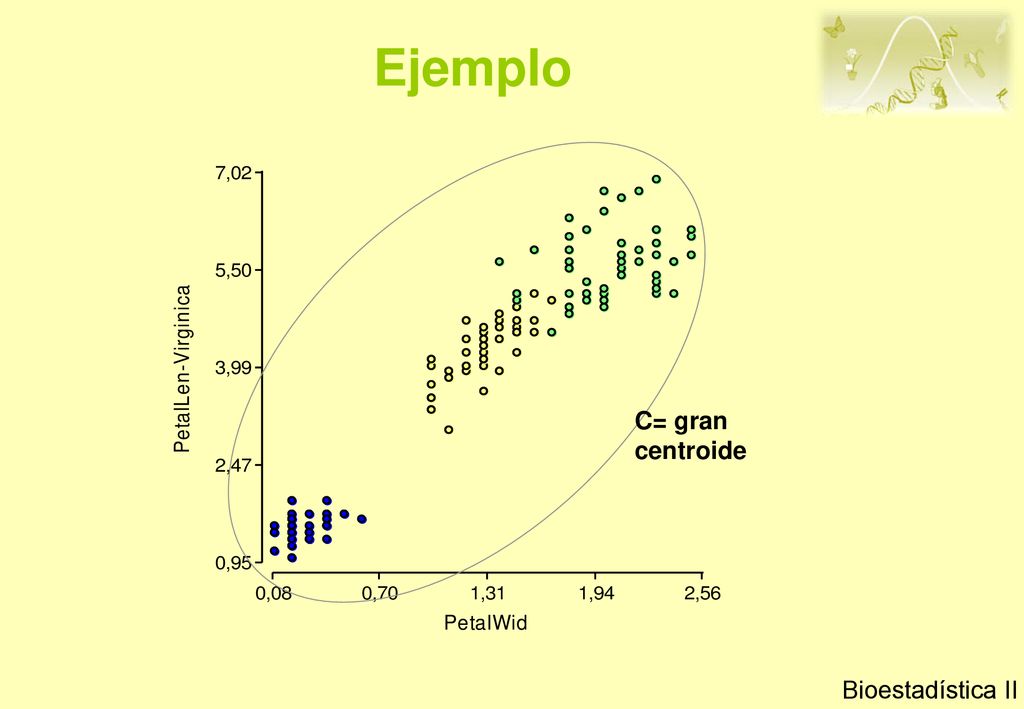 Ejemplo

7,02
5,50
3,99
2,47
0,95

PetalLen-Virginica

0,08
0,70
1,31
1,94
2,56

PetalWid

C= gran centroide

Bioestadística II